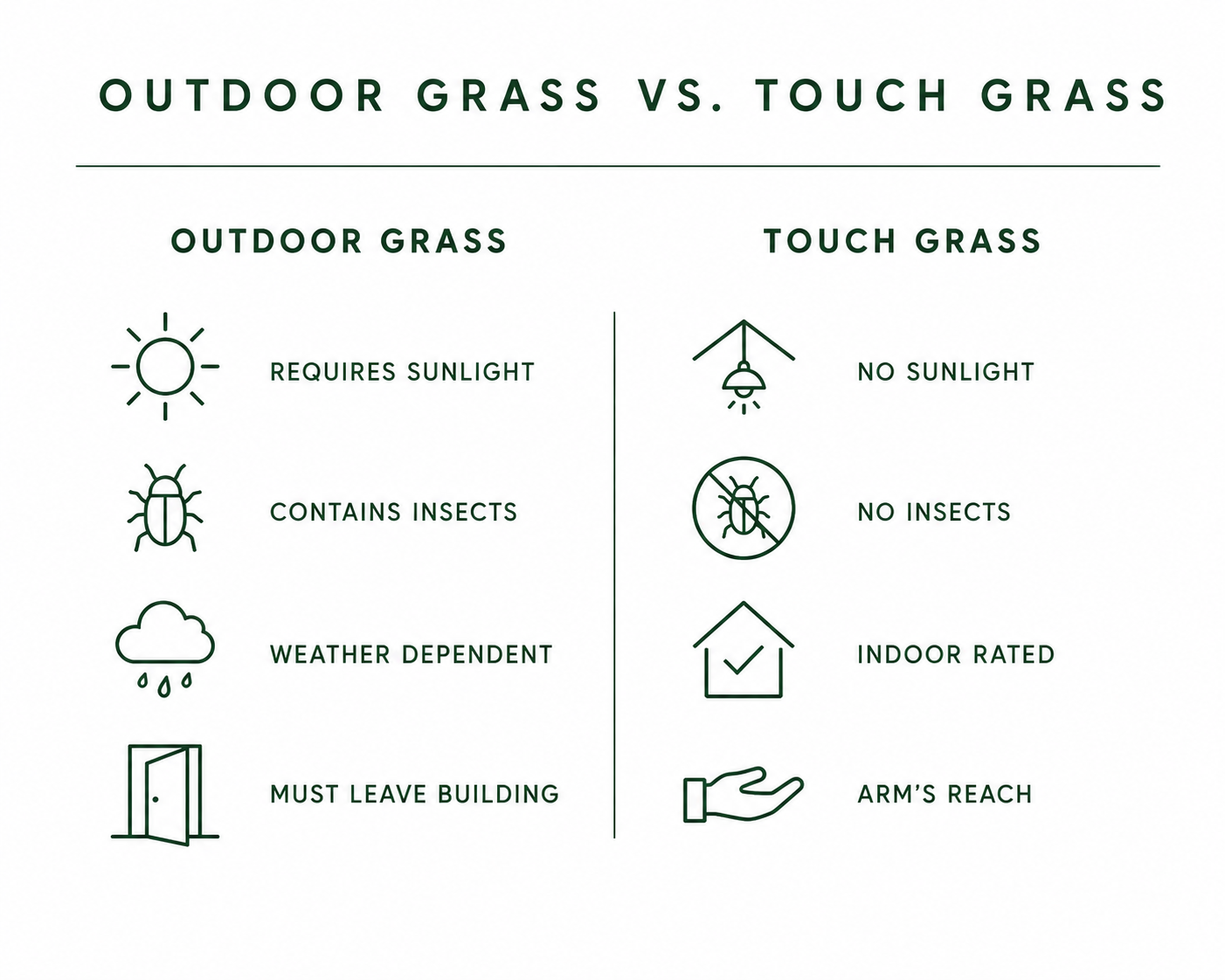 OUTDOOR GRASS VS. TOUCH GRASS

OUTDOOR GRASS

REQUIRES SUNLIGHT

CONTAINS INSECTS

WEATHER DEPENDENT

MUST LEAVE BUILDING

TOUCH GRASS

NO SUNLIGHT

NO INSECTS

INDOOR RATED

ARM'S REACH